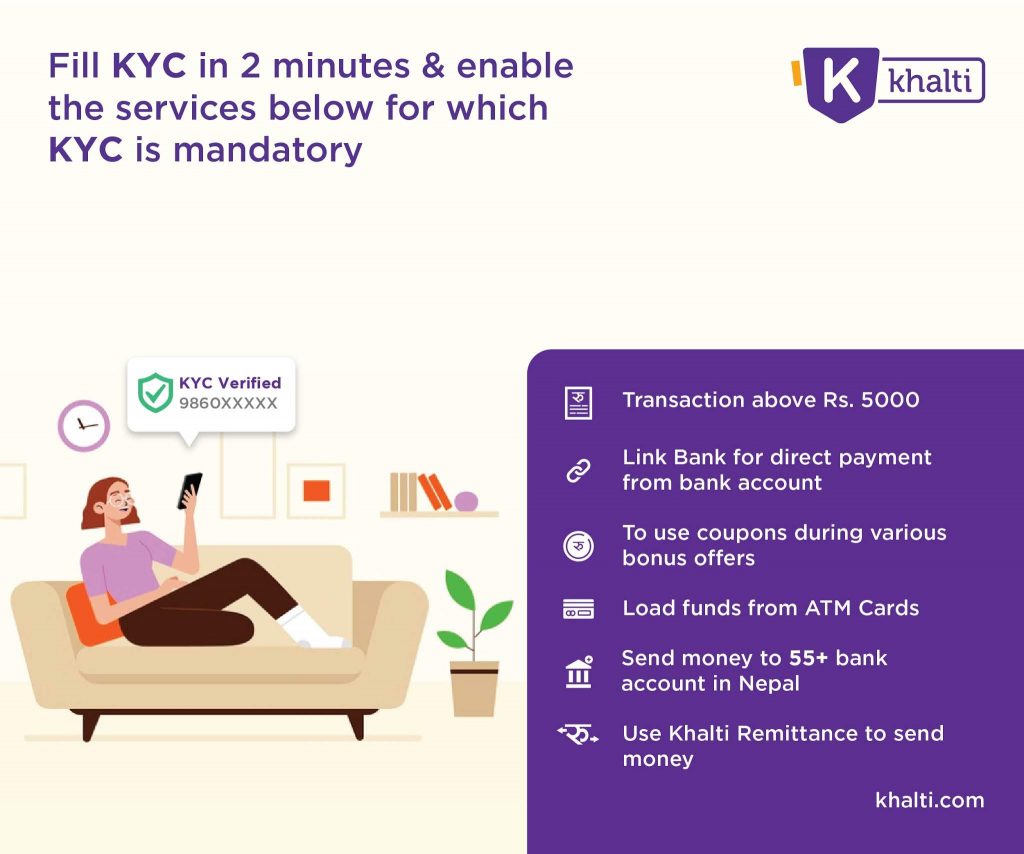 Fill KYC in 2 minutes & enable the services below for which KYC is mandatory

K khalti

KYC Verified
9860XXXXX

Transaction above Rs. 5000

Link Bank for direct payment from bank account

To use coupons during various bonus offers

Load funds from ATM Cards

Send money to 55+ bank account in Nepal

Use Khalti Remittance to send money

khalti.com